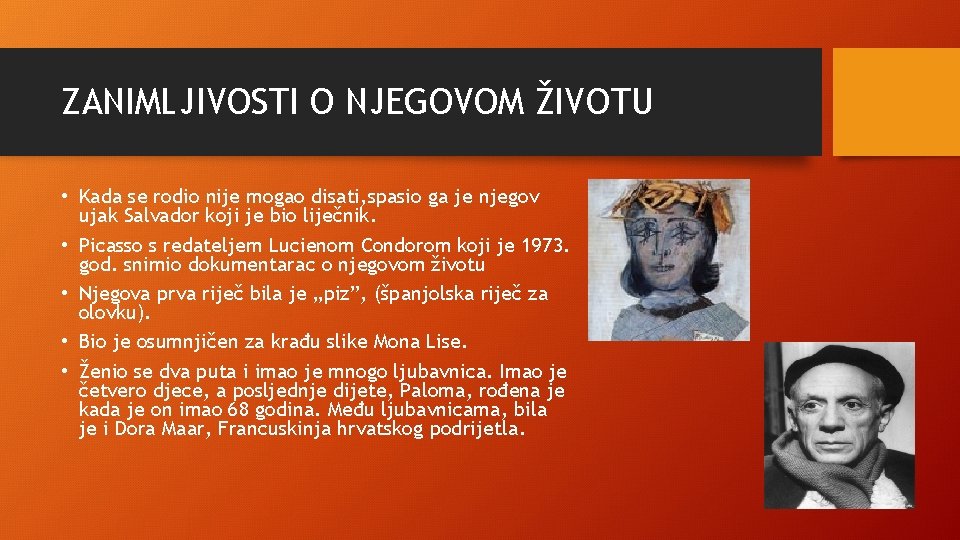 ZANIMLJIVOSTI O NJEGOVOM ŽIVOTU

• Kada se rodio nije mogao disati,spasio ga je njegov ujak Salvador koji je bio liječnik.

• Picasso s redateljem Lucienom Condorom koji je 1973. god. snimio dokumentarac o njegovom životu

• Njegova prva riječ bila je „piz”, (španjolska riječ za olovku).

• Bio je osumnjičen za krađu slike Mona Lise.

• Ženio se dva puta i imao je mnogo ljubavnica. Imao je četvero djece, a posljednje dijete, Paloma, rođena je kada je on imao 68 godina. Među ljubavnicama, bila je i Dora Maar, Francuskinja hrvatskog podrijetla.